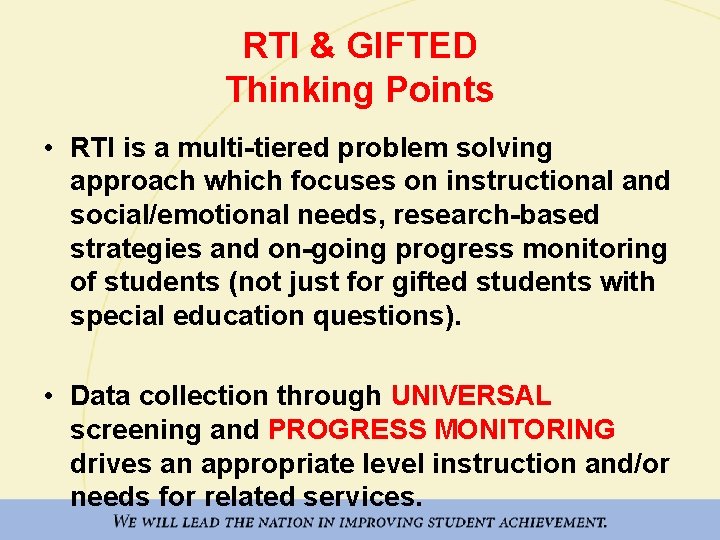 RTI & GIFTED
Thinking Points

• RTI is a multi-tiered problem solving approach which focuses on instructional and social/emotional needs, research-based strategies and on-going progress monitoring of students (not just for gifted students with special education questions).

• Data collection through UNIVERSAL screening and PROGRESS MONITORING drives an appropriate level instruction and/or needs for related services.

WE WILL LEAD THE NATION IN IMPROVING STUDENT ACHIEVEMENT.